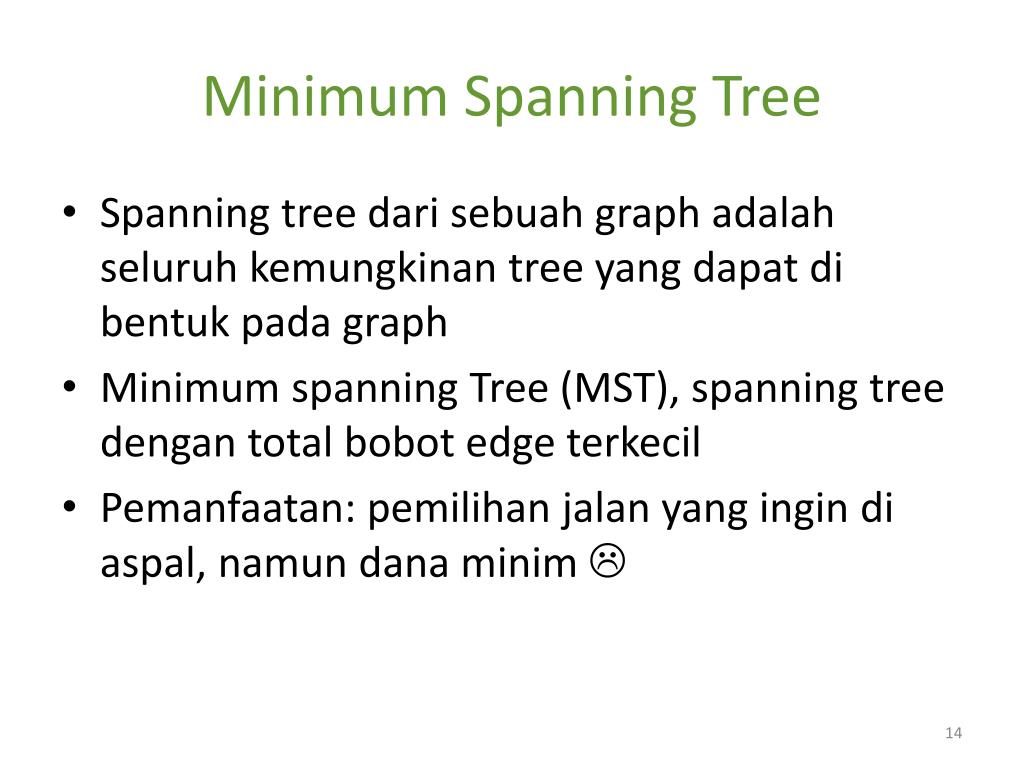 Minimum Spanning Tree

• Spanning tree dari sebuah graph adalah seluruh kemungkinan tree yang dapat di bentuk pada graph

• Minimum spanning Tree (MST), spanning tree dengan total bobot edge terkecil

• Pemanfaatan: pemilihan jalan yang ingin di aspal, namun dana minim ☹

14